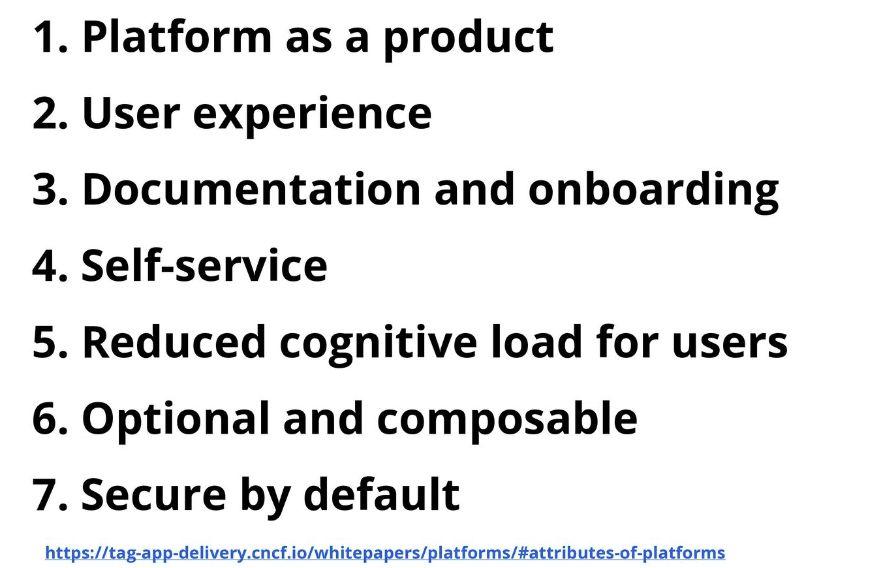 1. Platform as a product

2. User experience

3. Documentation and onboarding

4. Self-service

5. Reduced cognitive load for users

6. Optional and composable

7. Secure by default

https://tag-app-delivery.cncf.io/whitepapers/platforms/#attributes-of-platforms